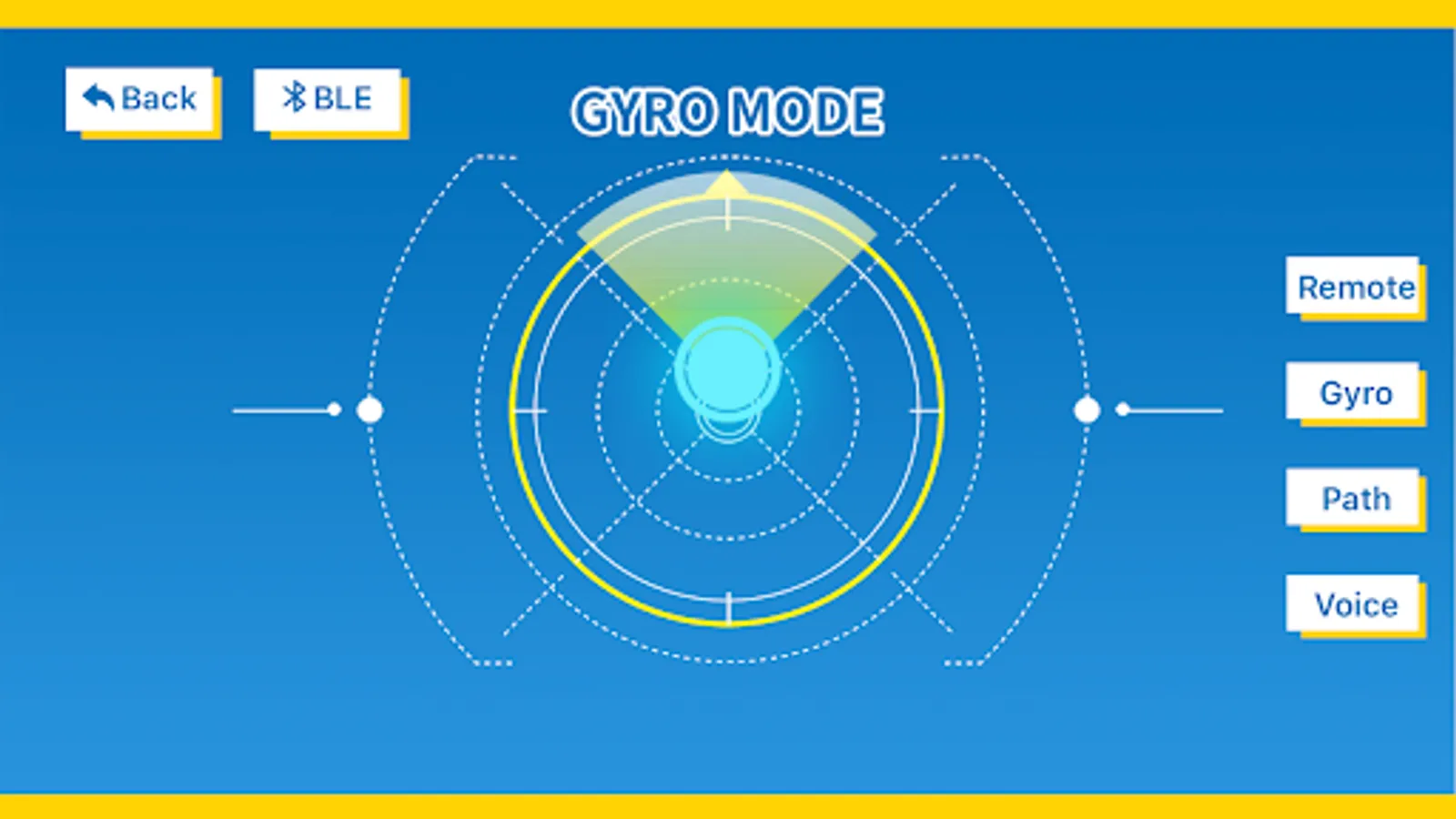 Back

BLE

GYRO MODE

Remote

Gyro

Path

Voice